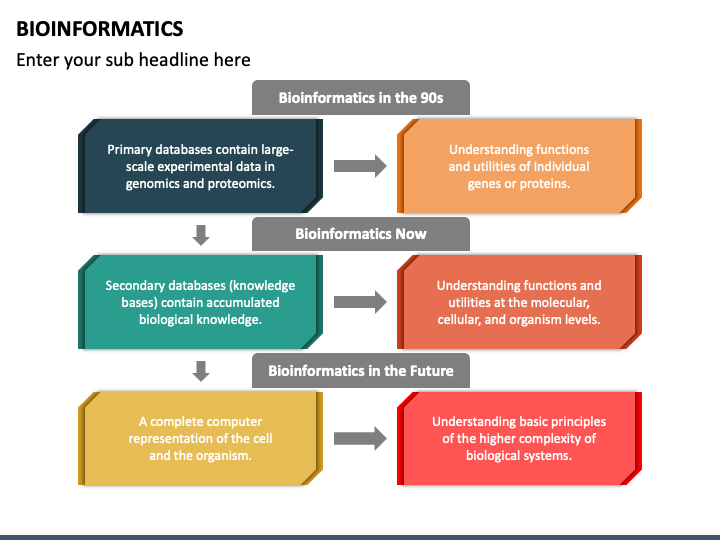 BIOINFORMATICS

Enter your sub headline here

Bioinformatics in the 90s

Primary databases contain large-scale experimental data in genomics and proteomics.

Understanding functions and utilities of Individual genes or proteins.

Bioinformatics Now

Secondary databases (knowledge bases) contain accumulated biological knowledge.

Understanding functions and utilities at the molecular, cellular, and organism levels.

Bioinformatics in the Future

A complete computer representation of the cell and the organism.

Understanding basic principles of the higher complexity of biological systems.